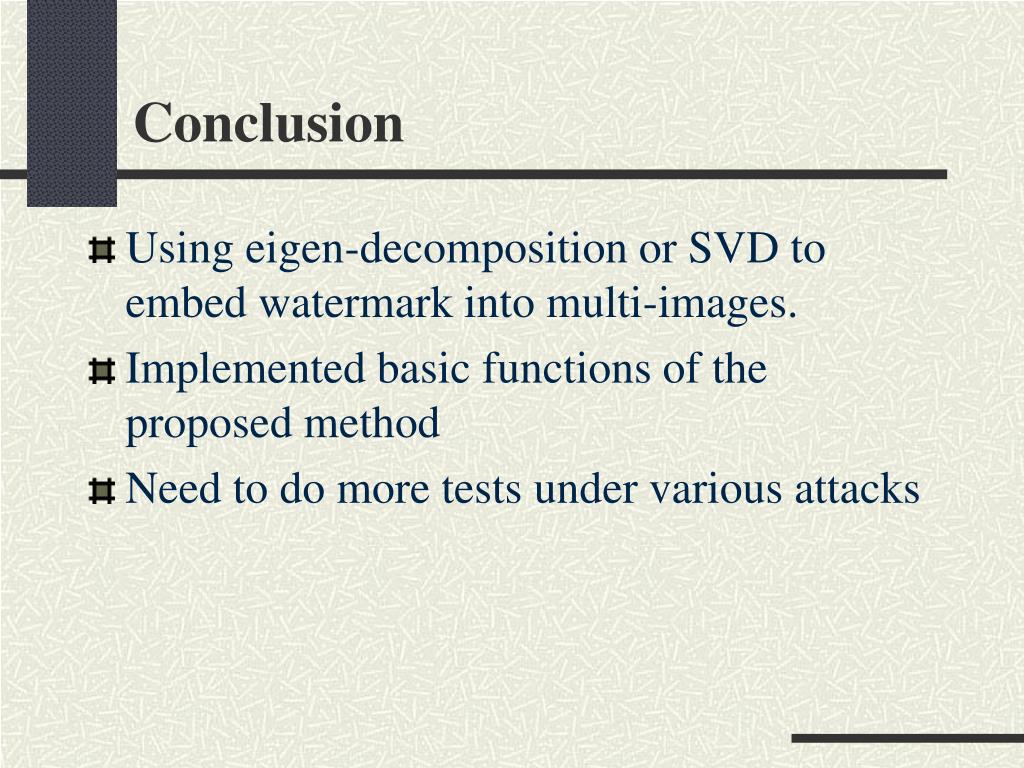 Conclusion

Using eigen-decomposition or SVD to embed watermark into multi-images.

Implemented basic functions of the proposed method

Need to do more tests under various attacks